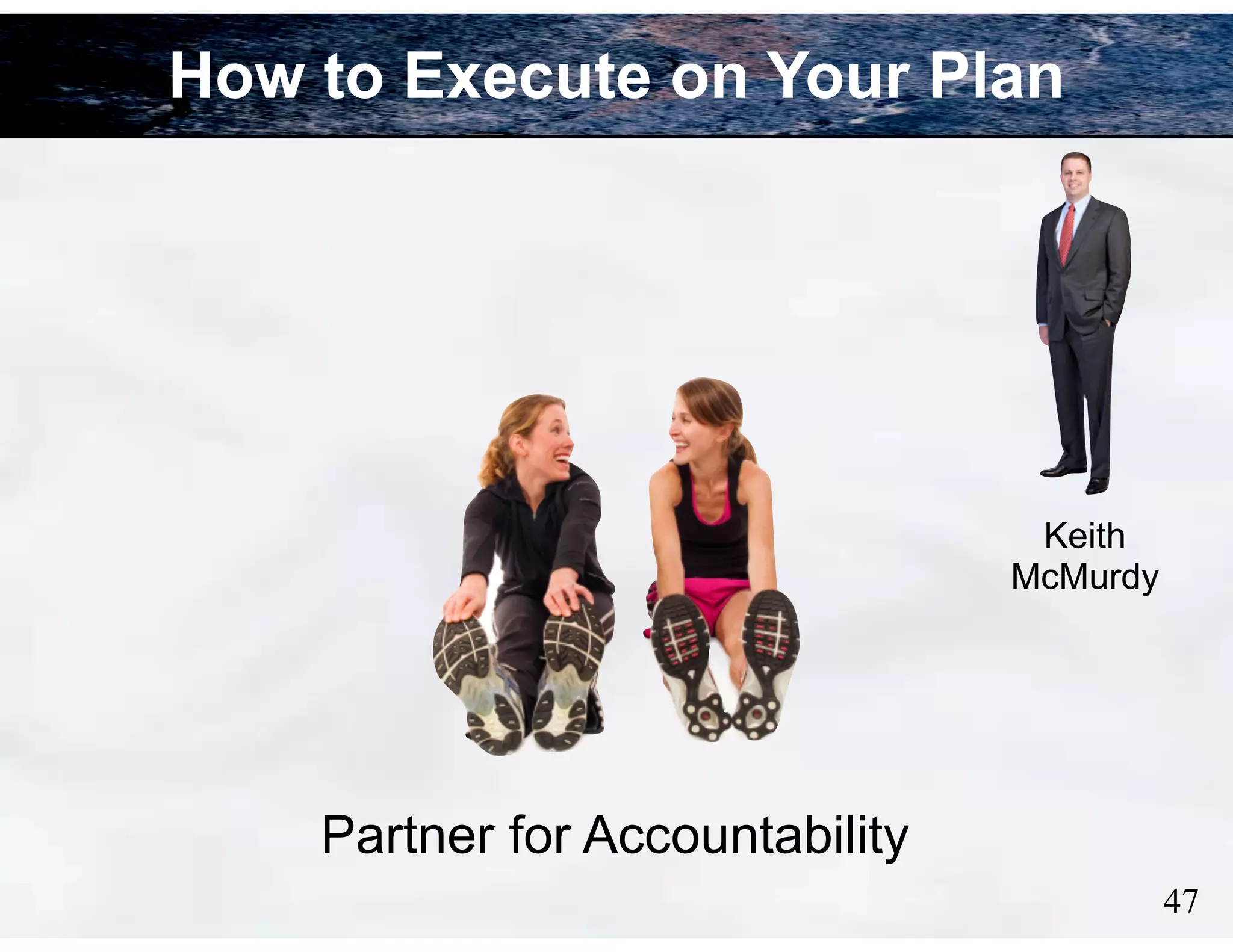 How to Execute on Your Plan

Keith McMurdy

Partner for Accountability

47